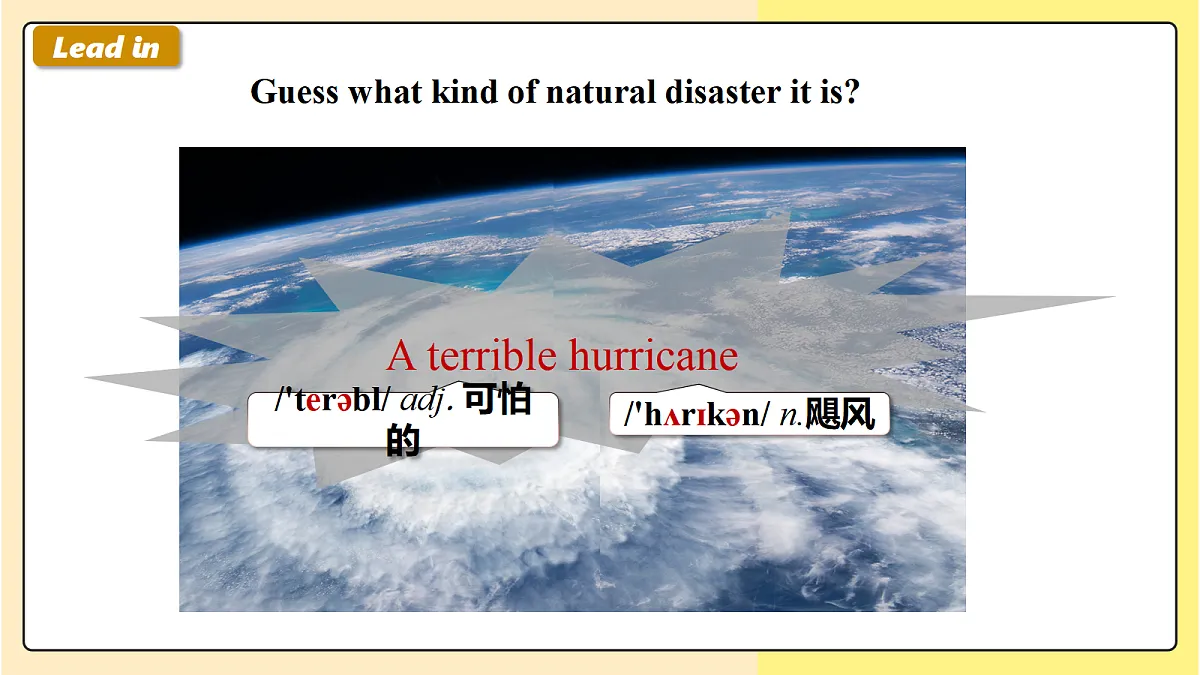 Lead in

Guess what kind of natural disaster it is?

A terrible hurricane

/'terəbl/ adj. 可怕的

/'hʌrɪkən/ n.飓风